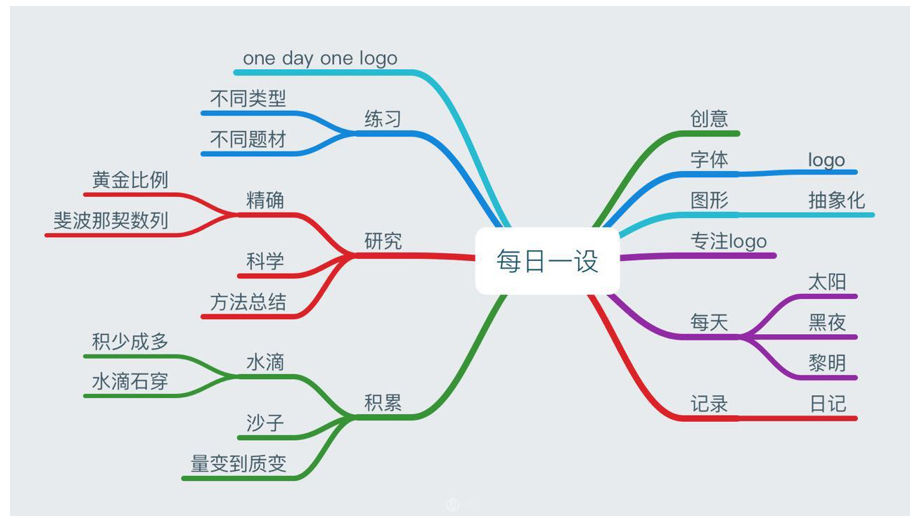 每日一设

one day one logo

练习
不同类型
不同题材

研究
精确
黄金比例
斐波那契数列
科学
方法总结

积累
水滴
积少成多
水滴石穿
沙子
量变到质变

创意

字体
logo

图形
抽象化

专注logo

每天
太阳
黑夜
黎明

记录
日记